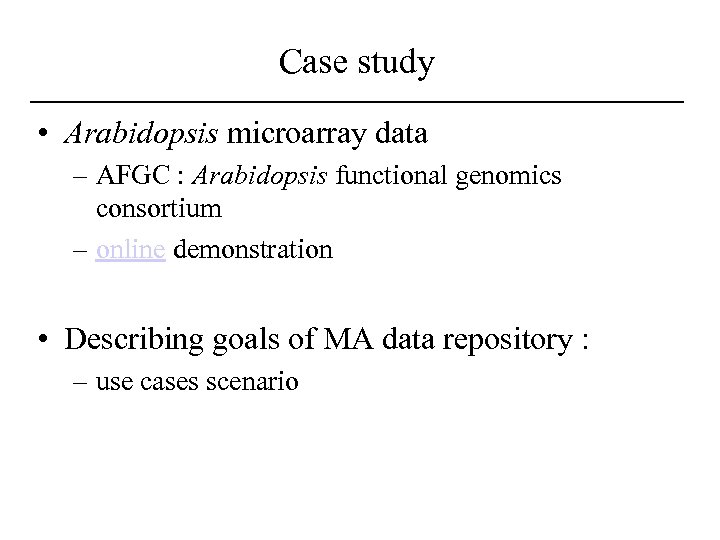 Case study

• Arabidopsis microarray data
– AFGC : Arabidopsis functional genomics consortium
– online demonstration

• Describing goals of MA data repository :
– use cases scenario